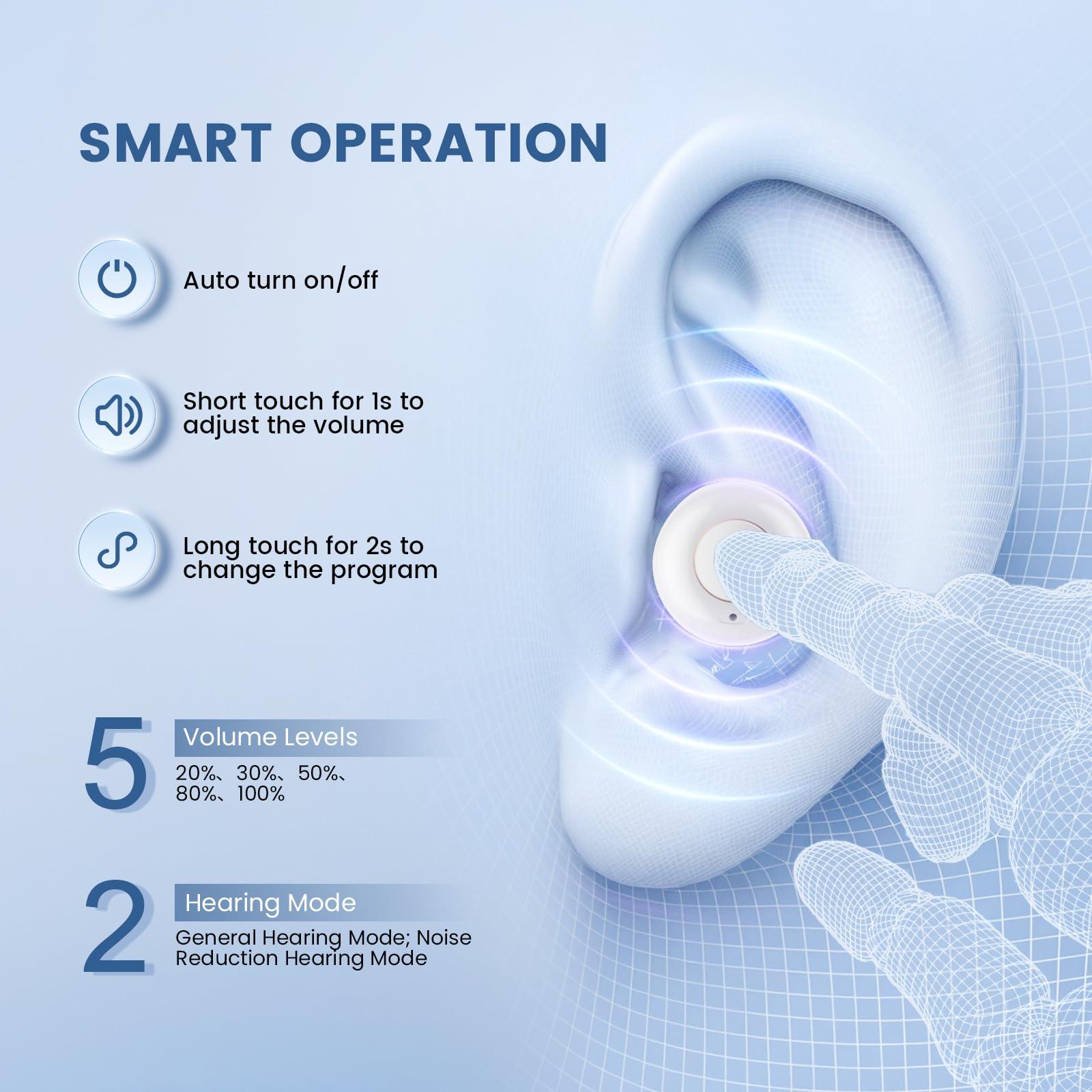 SMART OPERATION

Auto turn on/off

Short touch for 1s to adjust the volume

Long touch for 2s to change the program

5

Volume Levels

20%、30%、50%、80%、100%

2

Hearing Mode

General Hearing Mode; Noise Reduction Hearing Mode